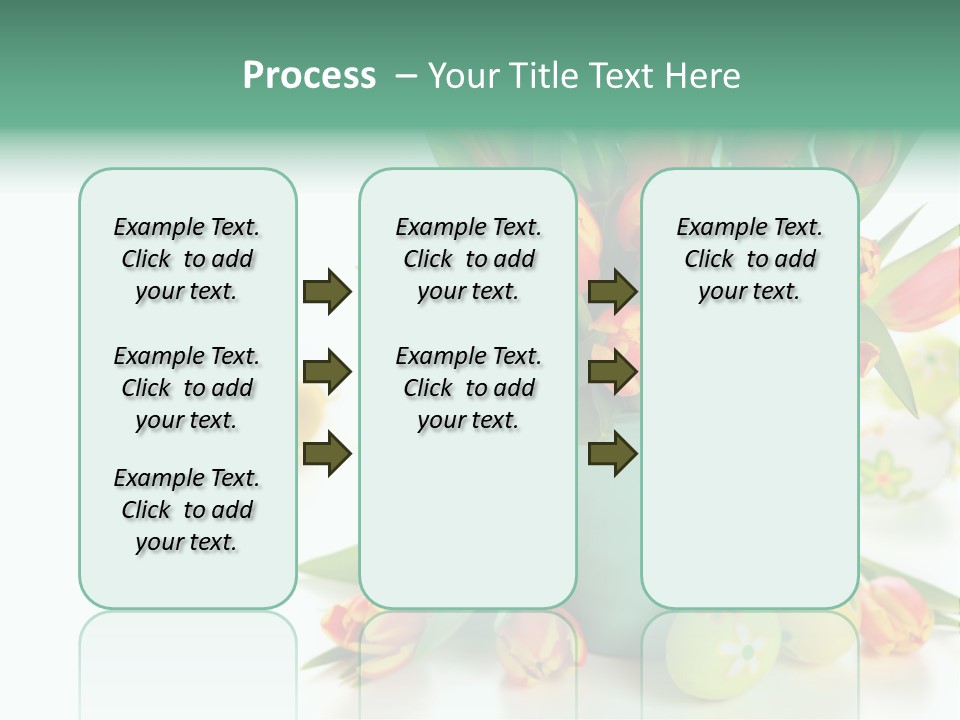 Process – Your Title Text Here

Example Text. Click to add your text.

Example Text. Click to add your text.

Example Text. Click to add your text.

Example Text. Click to add your text.

Example Text. Click to add your text.

Example Text. Click to add your text.